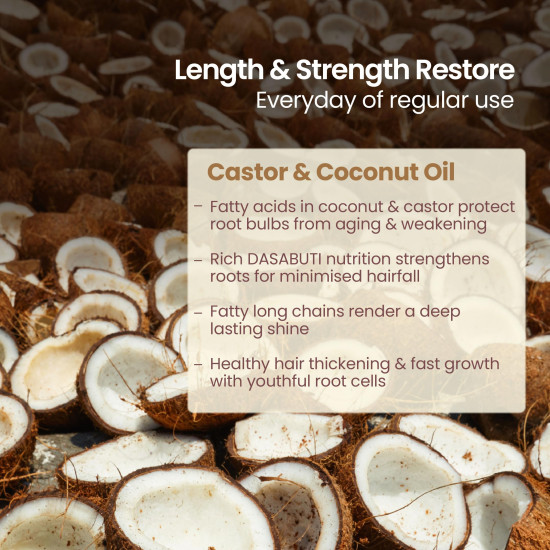 Length & Strength Restore
Everyday of regular use

Castor & Coconut Oil

– Fatty acids in coconut & castor protect root bulbs from aging & weakening

– Rich DASABUTI nutrition strengthens roots for minimised hairfall

– Fatty long chains render a deep lasting shine

– Healthy hair thickening & fast growth with youthful root cells